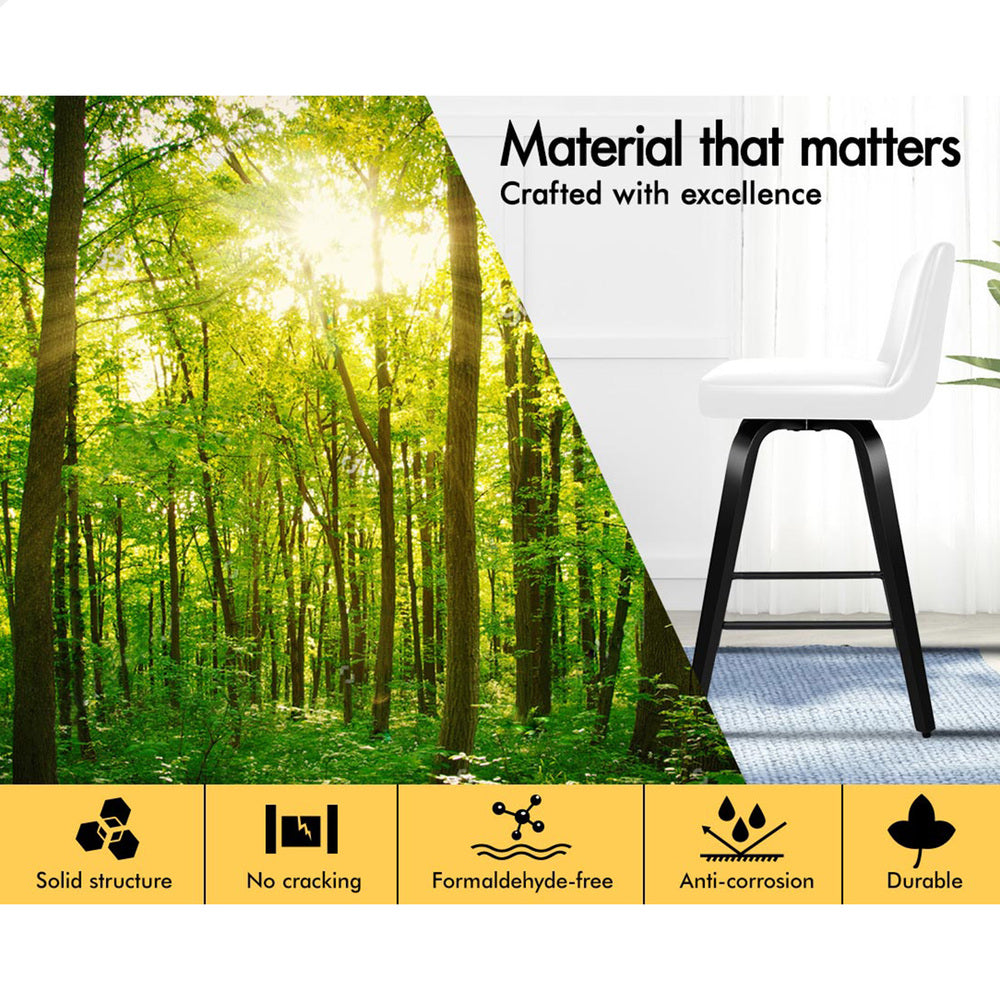 Material that matters
Crafted with excellence

Solid structure

No cracking

Formaldehyde-free

Anti-corrosion

Durable